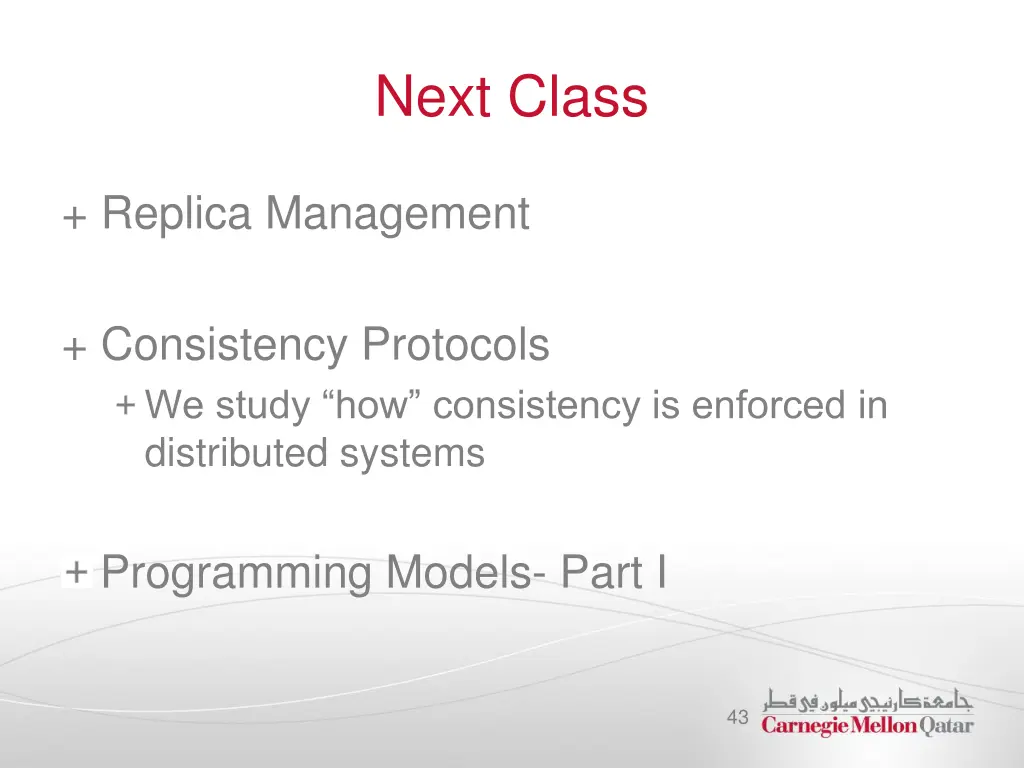 Next Class

+ Replica Management

+ Consistency Protocols
+ We study “how” consistency is enforced in distributed systems

+ Programming Models- Part I

43

جامعة كارنيجي ميلون في قطر
Carnegie Mellon Qatar